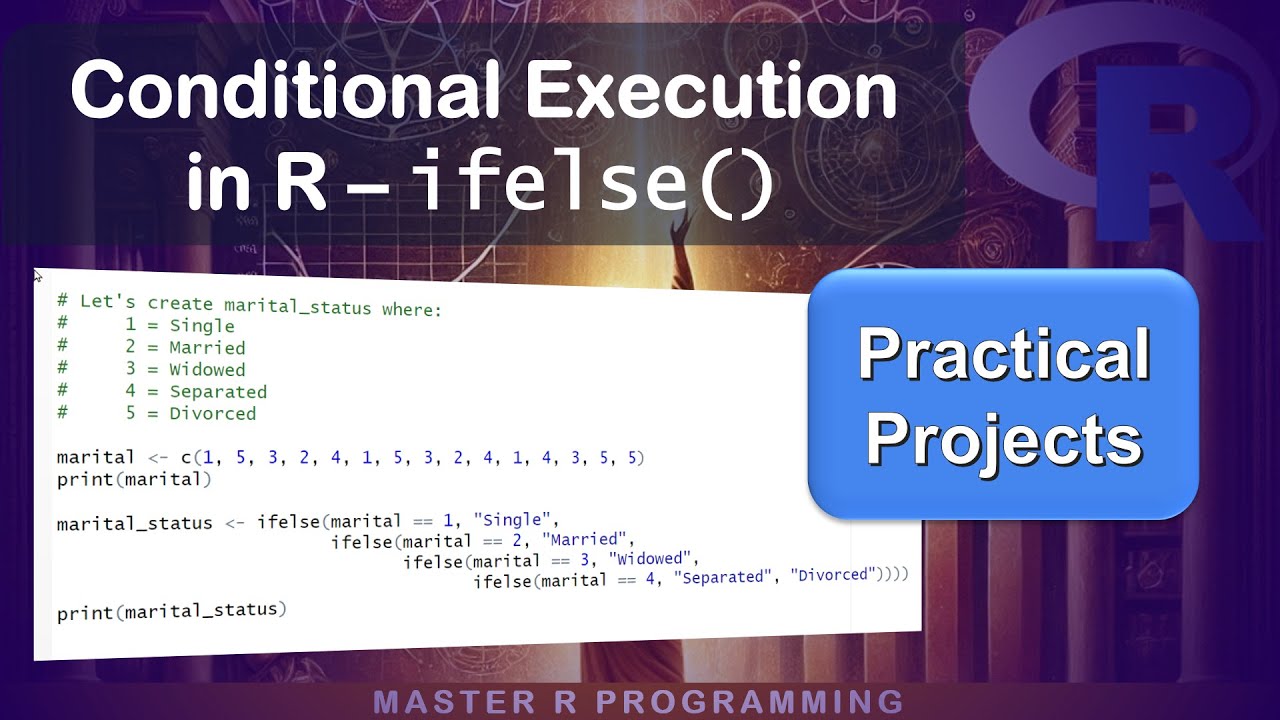 Conditional Execution in R – ifelse()

R

# Let's create marital_status where:
#     1 = Single
#     2 = Married
#     3 = Widowed
#     4 = Separated
#     5 = Divorced

marital <- c(1, 5, 3, 2, 4, 1, 5, 3, 2, 4, 1, 4, 3, 5, 5)
print(marital)

marital_status <- ifelse(marital == 1, "Single",
                  ifelse(marital == 2, "Married",
                  ifelse(marital == 3, "Widowed",
                  ifelse(marital == 4, "Separated", "Divorced"))))

print(marital_status)

Practical Projects

MASTER R PROGRAMMING